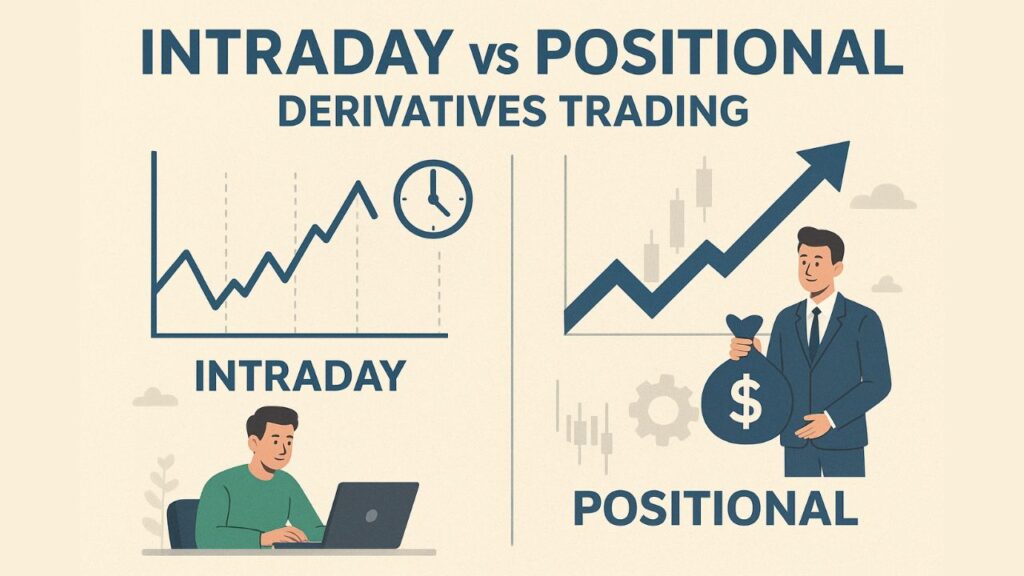 INTRADAY vs POSITIONAL
DERIVATIVES TRADING

INTRADAY

$

POSITIONAL